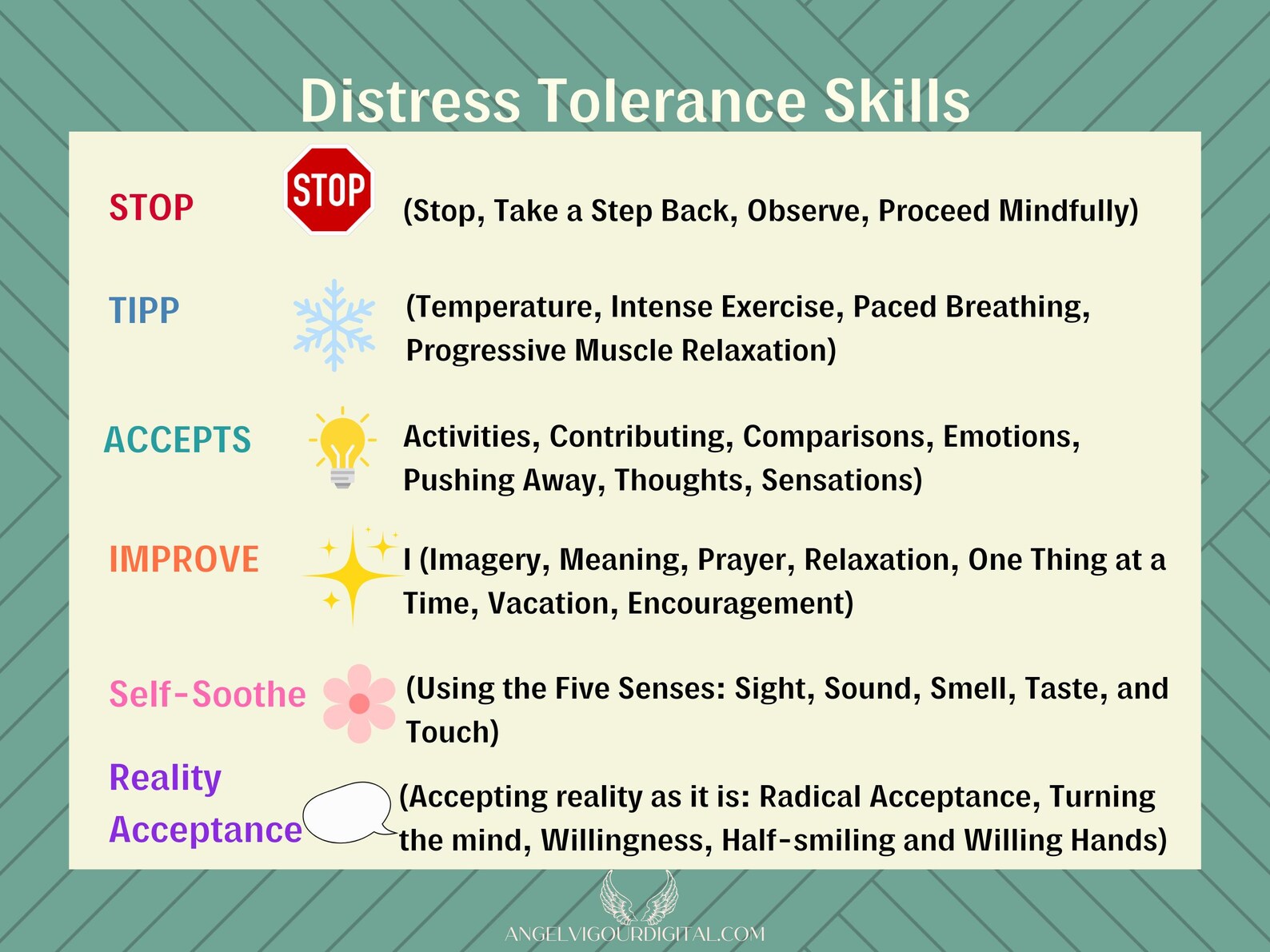 Distress Tolerance Skills

STOP STOP (Stop, Take a Step Back, Observe, Proceed Mindfully)

TIPP (Temperature, Intense Exercise, Paced Breathing, Progressive Muscle Relaxation)

ACCEPTS Activities, Contributing, Comparisons, Emotions, Pushing Away, Thoughts, Sensations)

IMPROVE I (Imagery, Meaning, Prayer, Relaxation, One Thing at a Time, Vacation, Encouragement)

Self-Soothe (Using the Five Senses: Sight, Sound, Smell, Taste, and Touch)

Reality Acceptance (Accepting reality as it is: Radical Acceptance, Turning the mind, Willingness, Half-smiling and Willing Hands)

ANGELVIGOURDIGITAL.COM